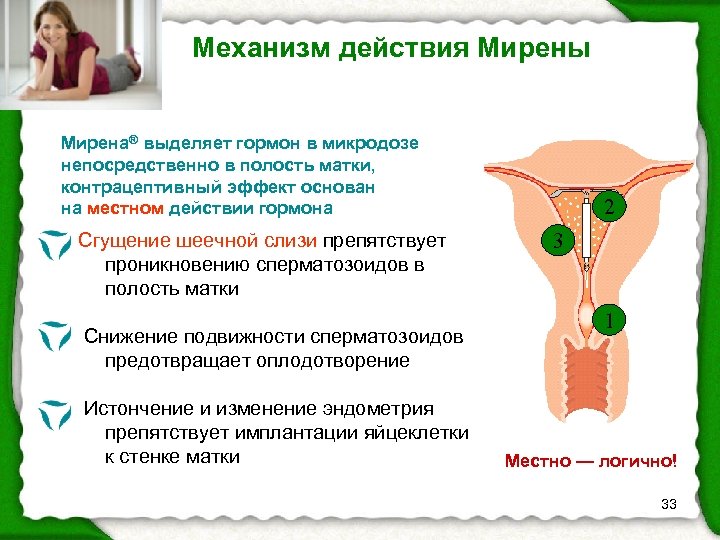 Механизм действия Мирены

Мирена® выделяет гормон в микродозе непосредственно в полость матки, контрацептивный эффект основан на местном действии гормона

Сгущение шеечной слизи препятствует проникновению сперматозоидов в полость матки

Снижение подвижности сперматозоидов предотвращает оплодотворение

Истончение и изменение эндометрия препятствует имплантации яйцеклетки к стенке матки

2

3

1

Местно — логично!

33